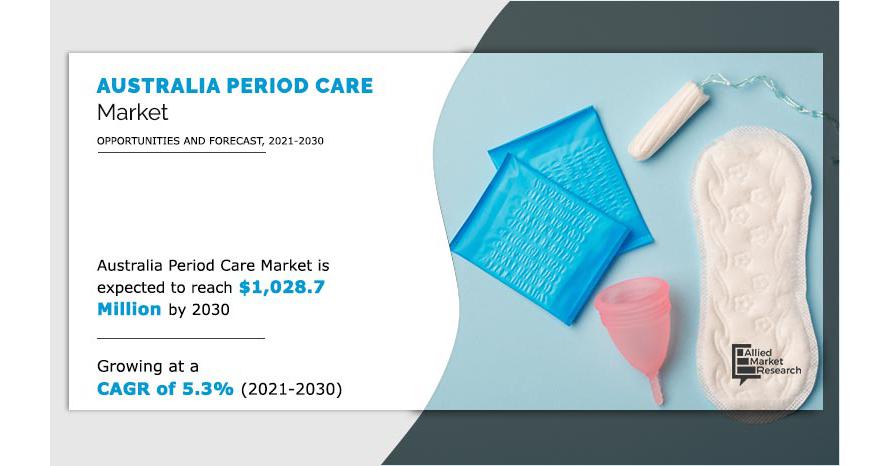 AUSTRALIA PERIOD CARE
Market

OPPORTUNITIES AND FORECAST, 2021-2030

Australia Period Care Market is expected to reach $1,028.7 Million by 2030

Growing at a CAGR of 5.3% (2021-2030)

Allied Market Research